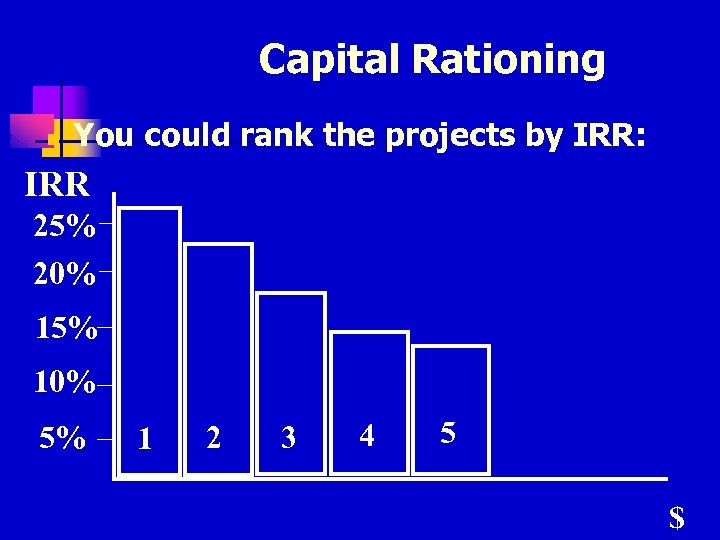 Capital Rationing

You could rank the projects by IRR:

IRR
25%
20%
15%
10%
5%

1 2 3 4 5

$